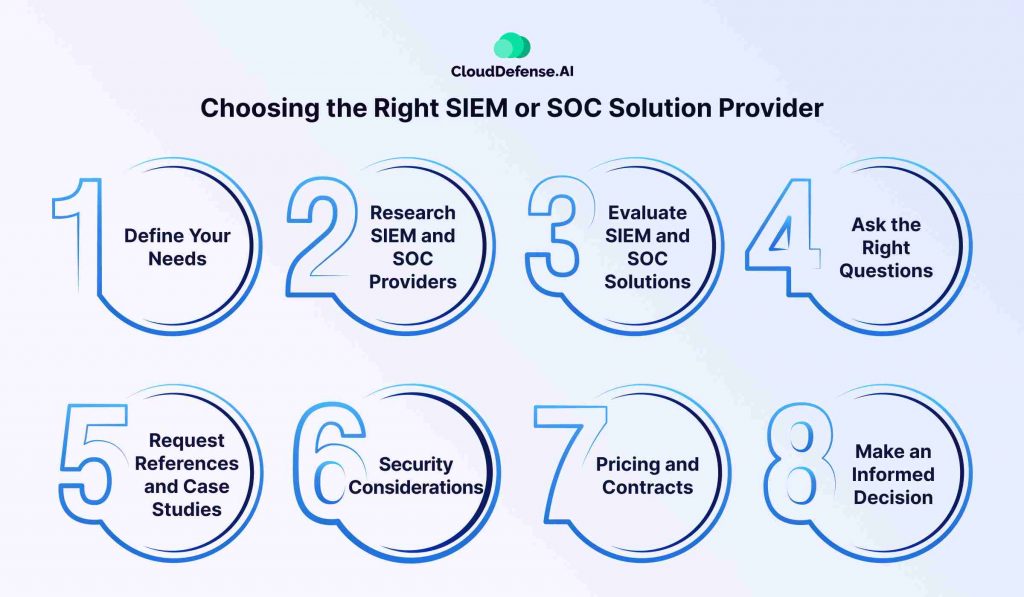 CloudDefense.AI

Choosing the Right SIEM or SOC Solution Provider

1 Define Your Needs

2 Research SIEM and SOC Providers

3 Evaluate SIEM and SOC Solutions

4 Ask the Right Questions

5 Request References and Case Studies

6 Security Considerations

7 Pricing and Contracts

8 Make an Informed Decision